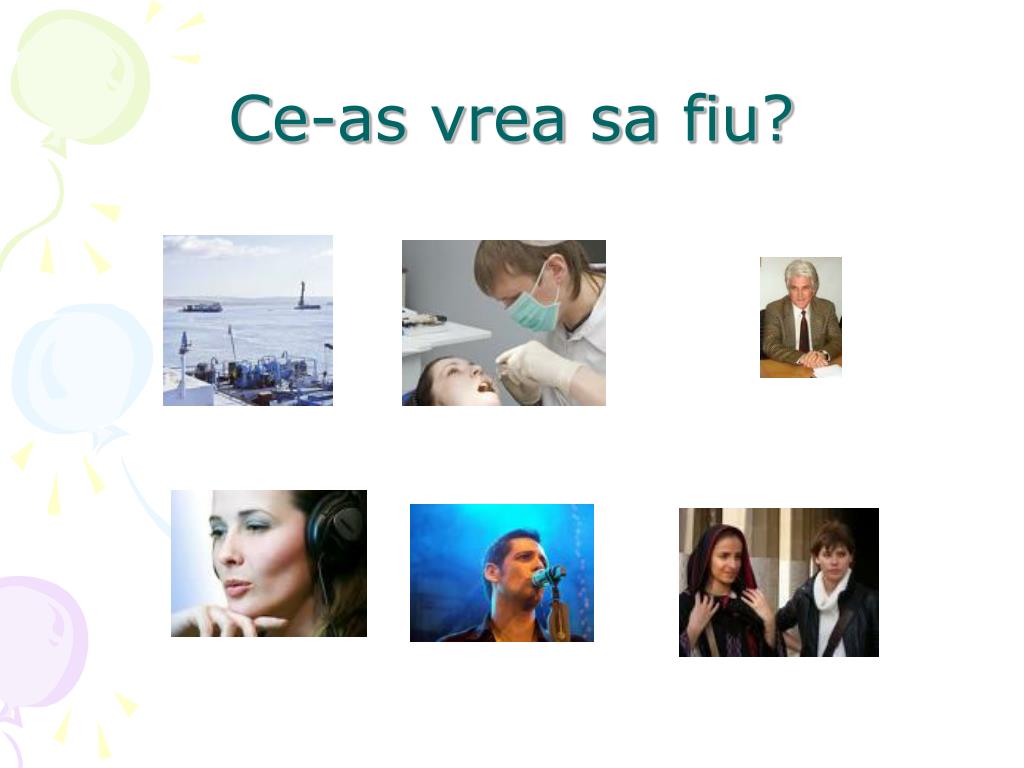 Ce-as vrea sa fiu?